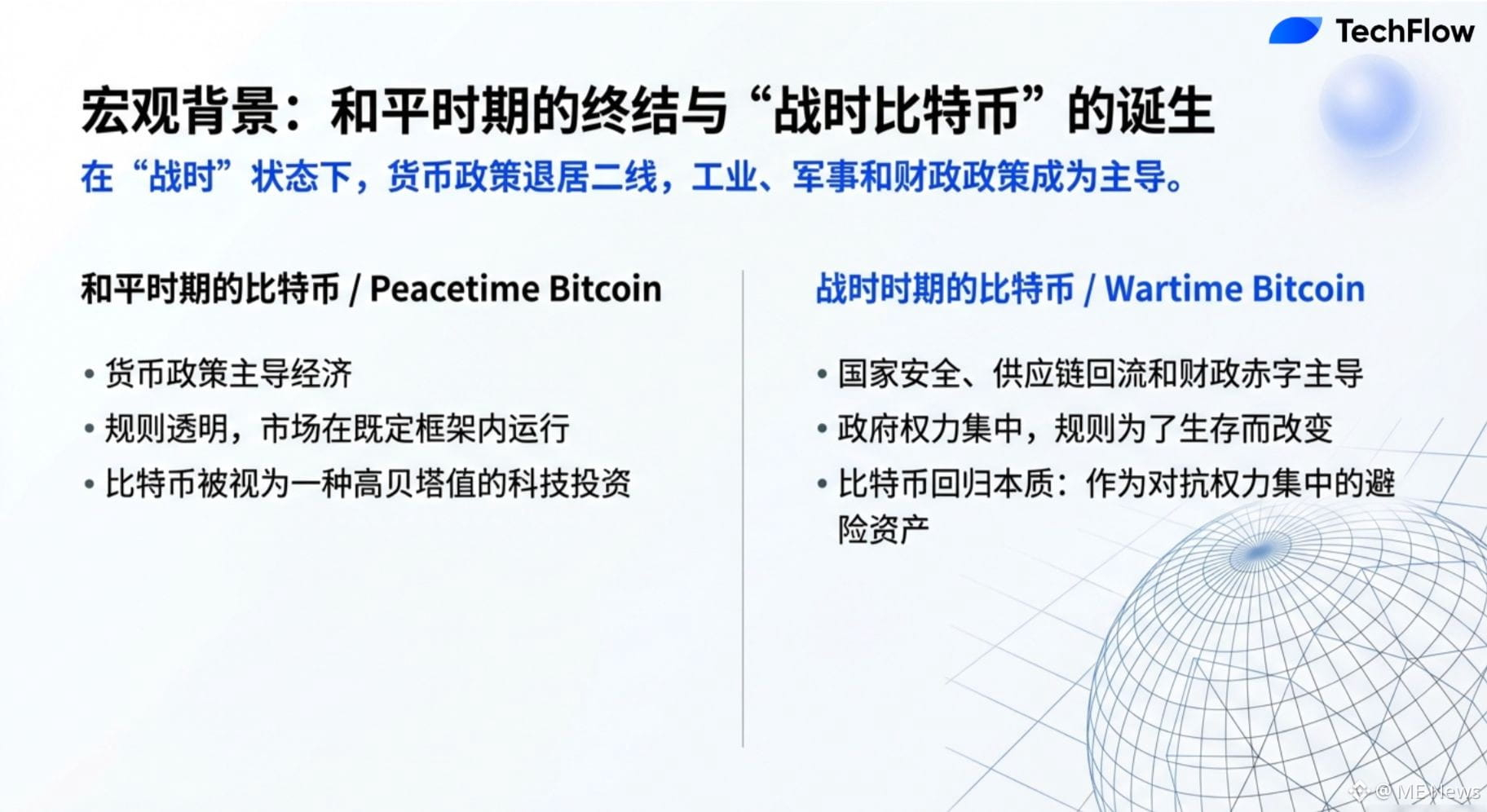 TechFlow

宏观背景：和平时期的终结与“战时比特币”的诞生

在“战时”状态下，货币政策退居二线，工业、军事和财政政策成为主导。

和平时期的比特币 / Peacetime Bitcoin

• 货币政策主导经济
• 规则透明，市场在既定框架内运行
• 比特币被视为一种高贝塔值的科技投资

战时时期的比特币 / Wartime Bitcoin

• 国家安全、供应链回流和财政赤字主导
• 政府权力集中，规则为了生存而改变
• 比特币回归本质：作为对抗权力集中的避险资产

@ME News